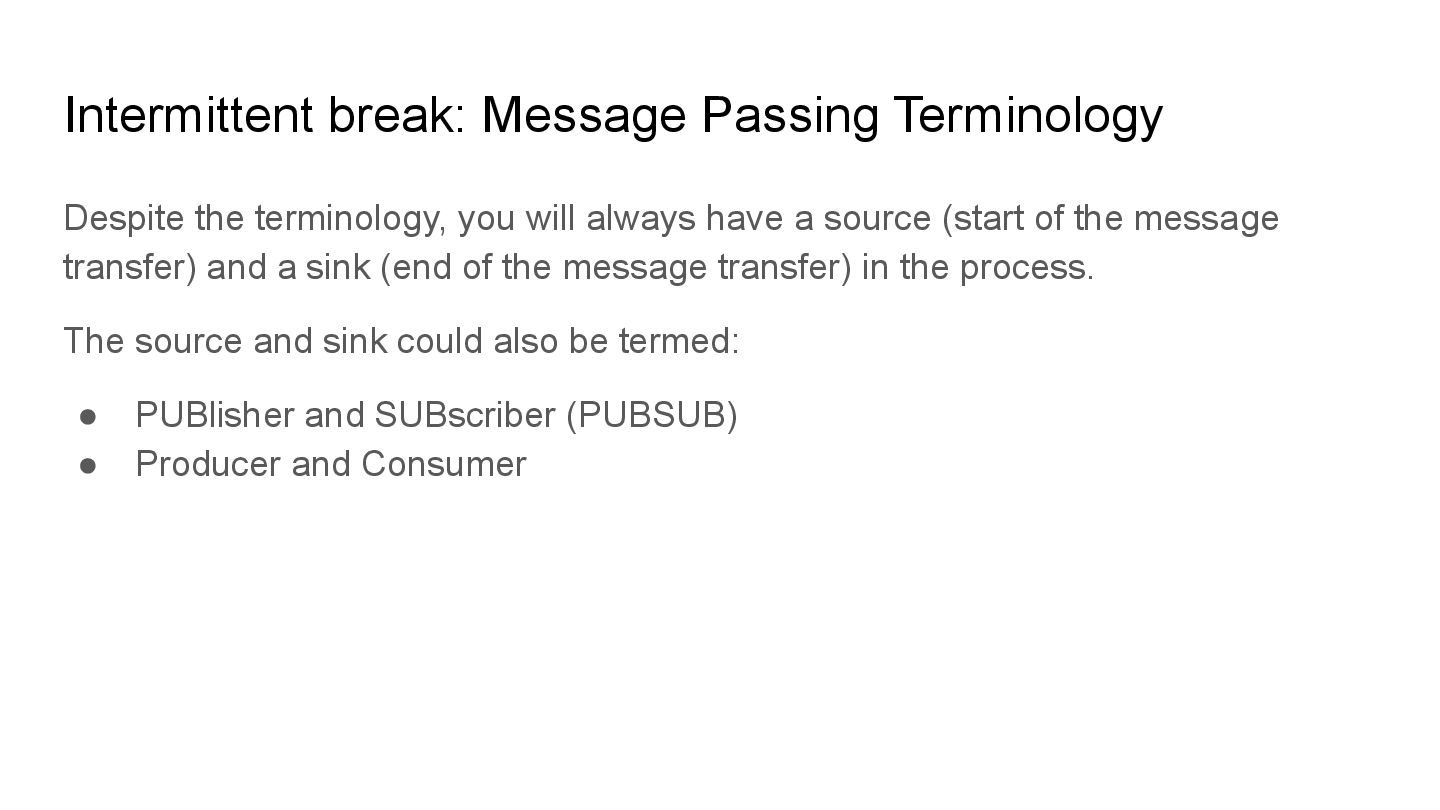 Intermittent break: Message Passing Terminology

Despite the terminology, you will always have a source (start of the message transfer) and a sink (end of the message transfer) in the process.

The source and sink could also be termed:

● PUBlisher and SUBscriber (PUBSUB)
● Producer and Consumer